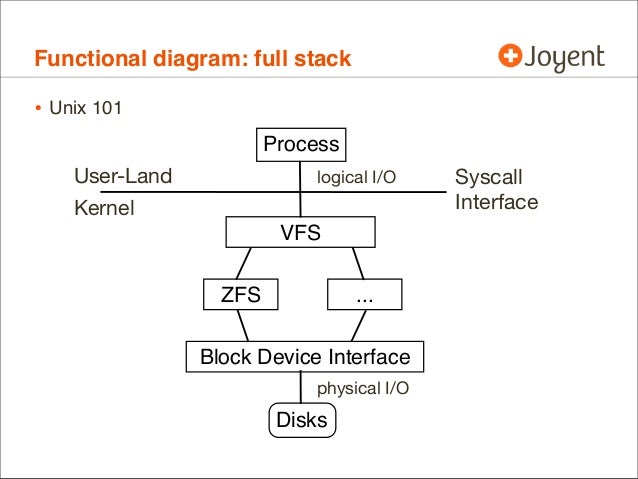 Functional diagram: full stack

Joyent

• Unix 101

Process

User-Land

logical I/O

Syscall Interface

Kernel

VFS

ZFS

...

Block Device Interface

physical I/O

Disks